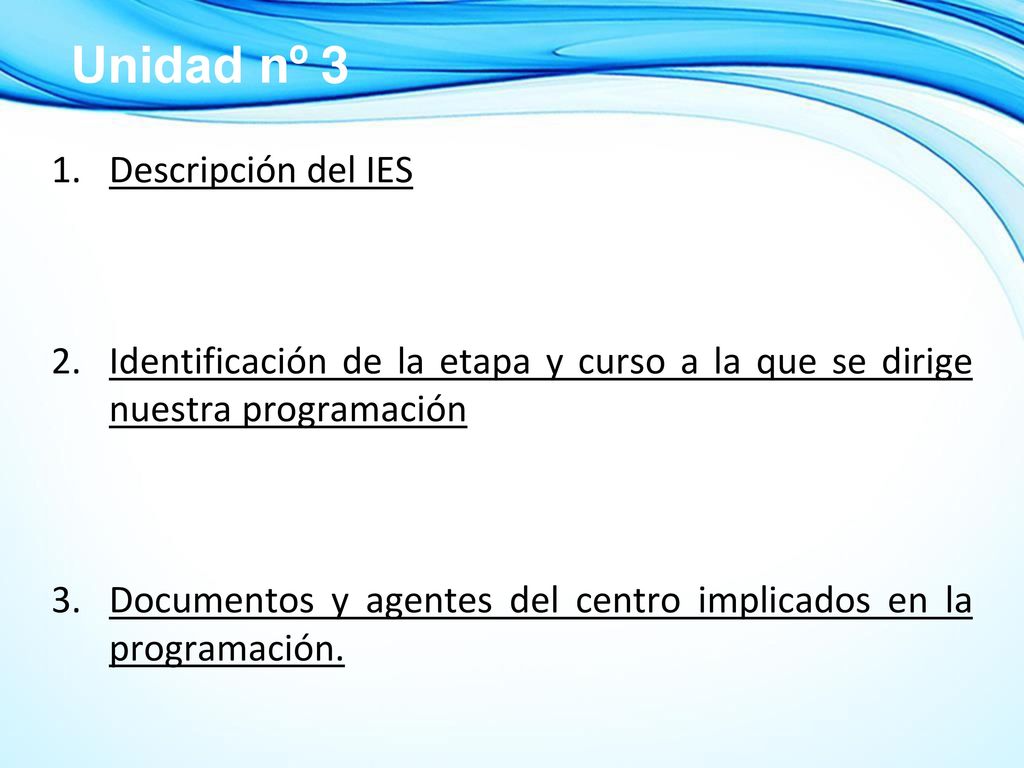 Unidad nº 3

1. Descripción del IES

2. Identificación de la etapa y curso a la que se dirige nuestra programación

3. Documentos y agentes del centro implicados en la programación.